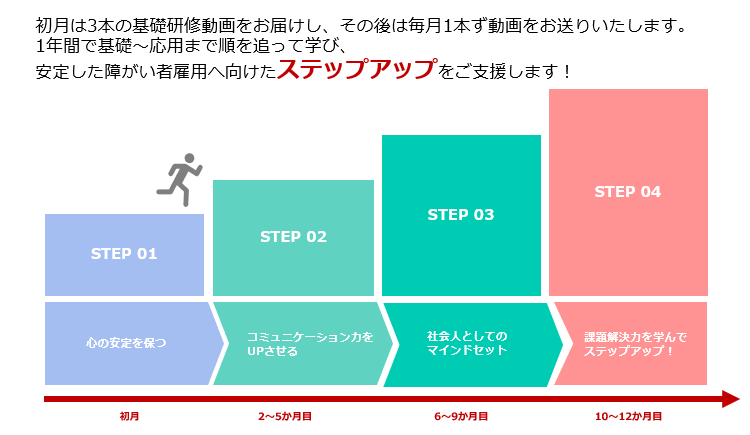 初月は3本の基礎研修動画をお届けし、その後は毎月1本ず動画をお送りいたします。
1年間で基礎～応用まで順を追って学び、
安定した障がい者雇用へ向けたステップアップをご支援します！

STEP 01
STEP 02
STEP 03
STEP 04

心の安定を保つ
コミュニケーション力をUPさせる
社会人としてのマインドセット
課題解決力を学んでステップアップ！

初月
2～5か月目
6～9か月目
10～12か月目